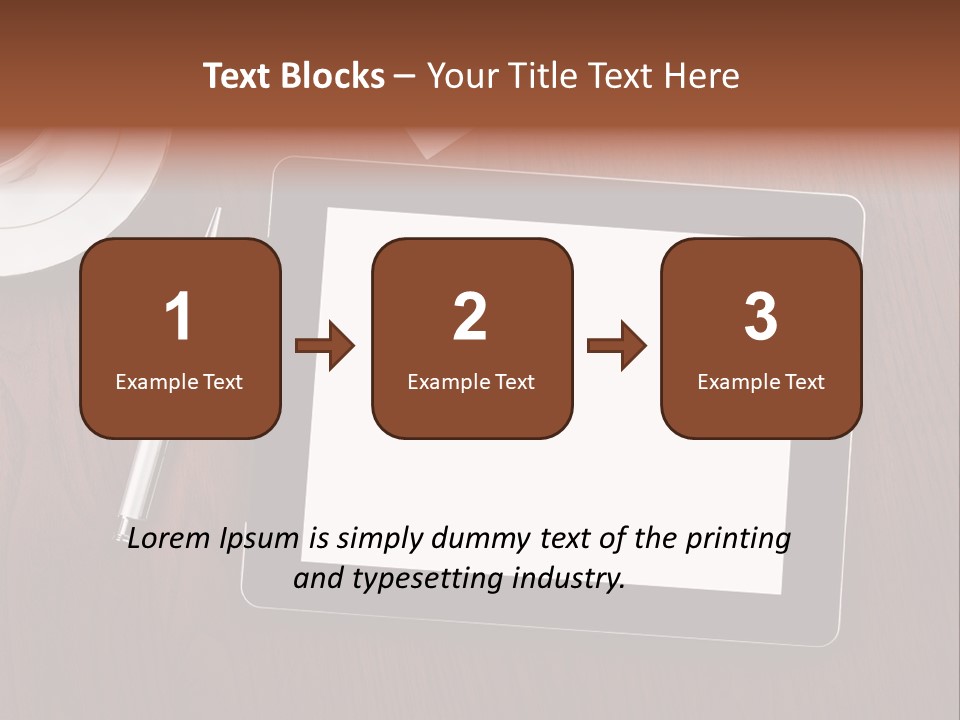 Text Blocks – Your Title Text Here

1
Example Text

2
Example Text

3
Example Text

Lorem Ipsum is simply dummy text of the printing and typesetting industry.